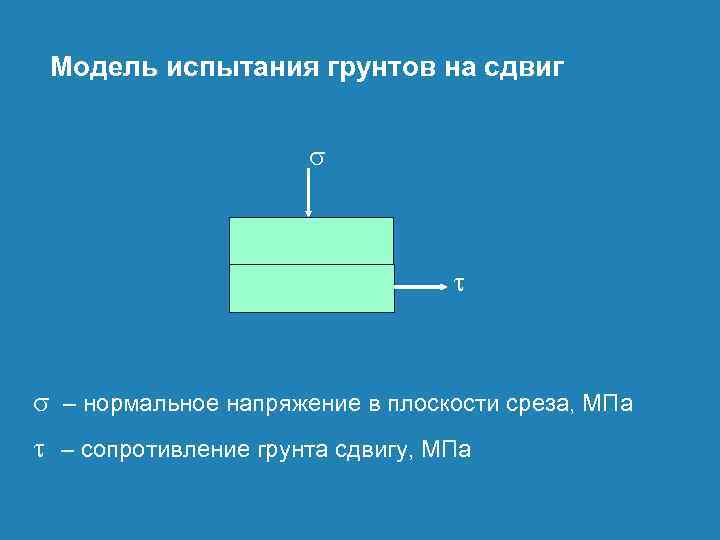 Модель испытания грунтов на сдвиг

$\sigma$

$\tau$

$\sigma$ – нормальное напряжение в плоскости среза, МПа

$\tau$ – сопротивление грунта сдвигу, МПа